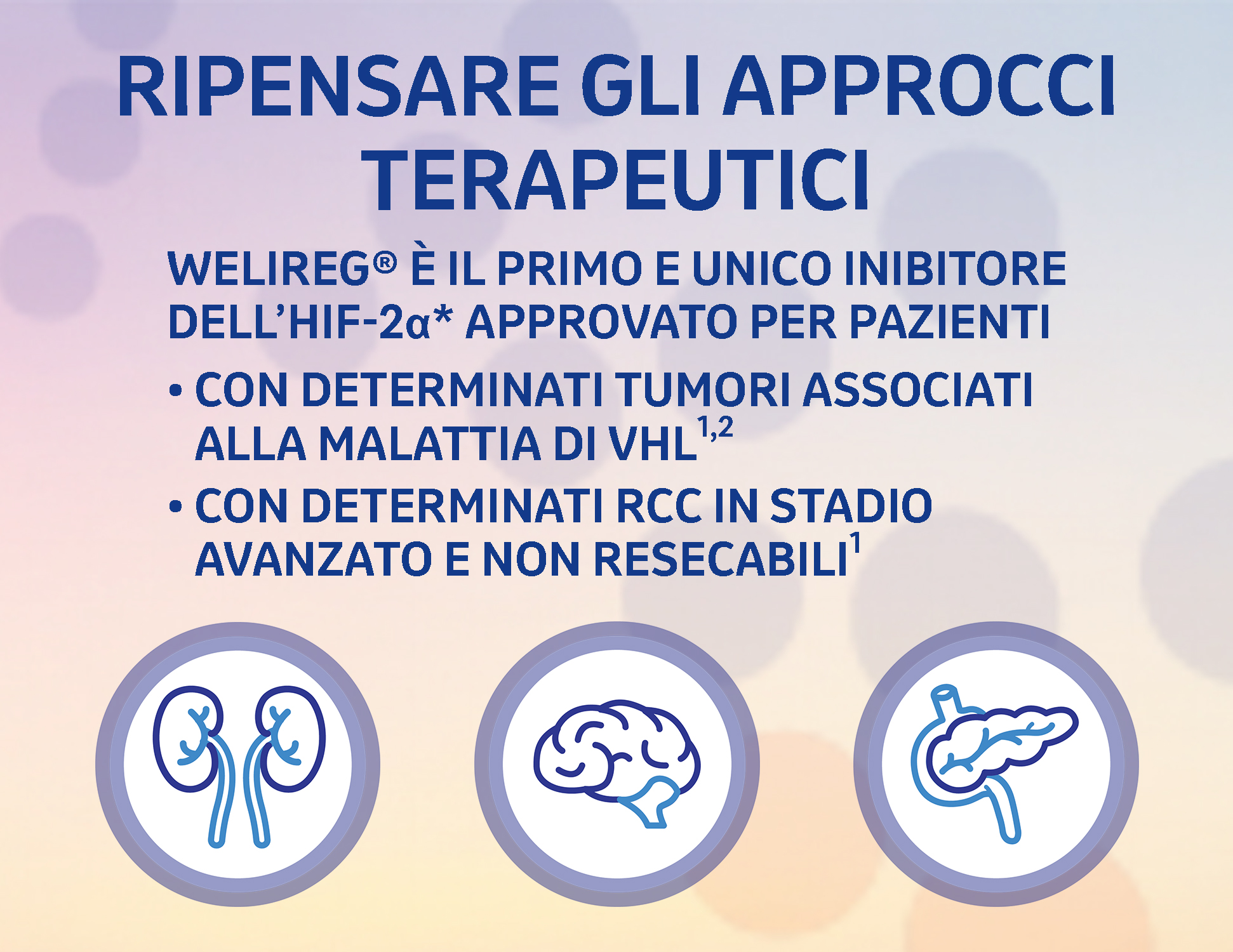 RIPENSARE GLI APPROCCI TERAPEUTICI

WELIREG® È IL PRIMO E UNICO INIBITORE DELL'HIF-2α* APPROVATO PER PAZIENTI

• CON DETERMINATI TUMORI ASSOCIATI ALLA MALATTIA DI VHL$^{1,2}$

• CON DETERMINATI RCC IN STADIO AVANZATO E NON RESECABILI$^{1}$